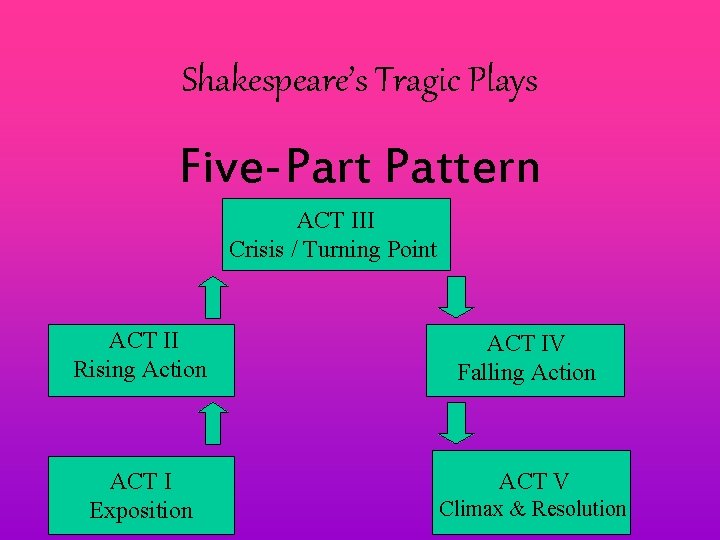 Shakespeare's Tragic Plays

Five-Part Pattern

ACT III
Crisis / Turning Point

ACT II
Rising Action

ACT IV
Falling Action

ACT I
Exposition

ACT V
Climax & Resolution